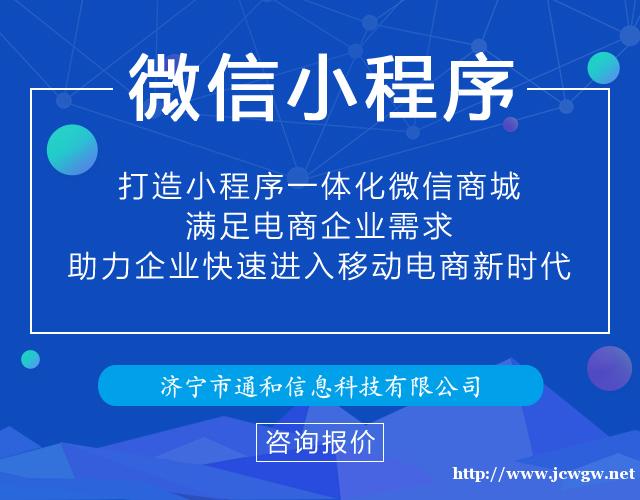 微信小程序

打造小程序一体化微信商城
满足电商企业需求
助力企业快速进入移动电商新时代

济宁市通和信息科技有限公司

咨询报价

http://www.jcwgw.net